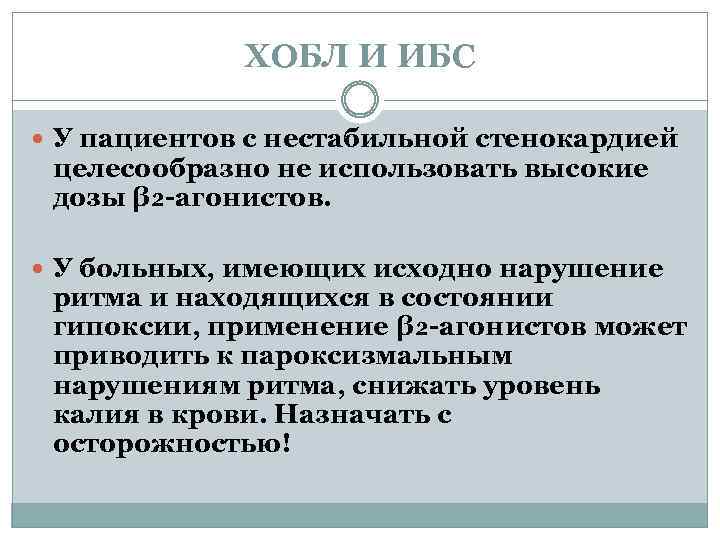 ХОБЛ И ИБС

У пациентов с нестабильной стенокардией целесообразно не использовать высокие дозы β2-агонистов.

У больных, имеющих исходно нарушение ритма и находящихся в состоянии гипоксии, применение β2-агонистов может приводить к пароксизмальным нарушениям ритма, снижать уровень калия в крови. Назначать с осторожностью!